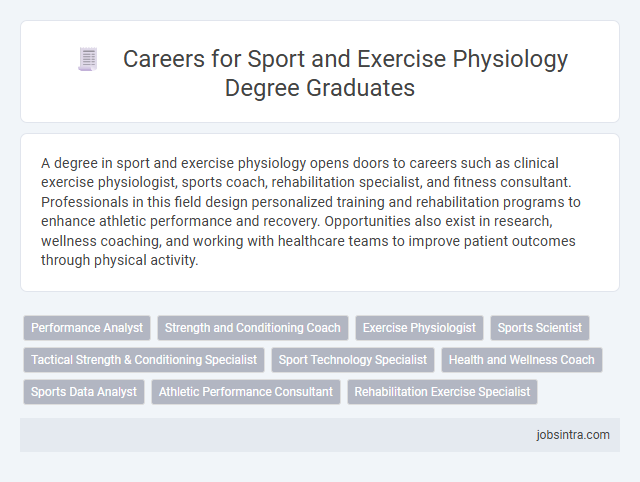 Careers for Sport and Exercise Physiology Degree Graduates

A degree in sport and exercise physiology opens doors to careers such as clinical exercise physiologist, sports coach, rehabilitation specialist, and fitness consultant. Professionals in this field design personalized training and rehabilitation programs to enhance athletic performance and recovery. Opportunities also exist in research, wellness coaching, and working with healthcare teams to improve patient outcomes through physical activity.

Performance Analyst
Strength and Conditioning Coach
Exercise Physiologist
Sports Scientist
Tactical Strength & Conditioning Specialist
Sport Technology Specialist
Health and Wellness Coach
Sports Data Analyst
Athletic Performance Consultant
Rehabilitation Exercise Specialist

jobsintra.com